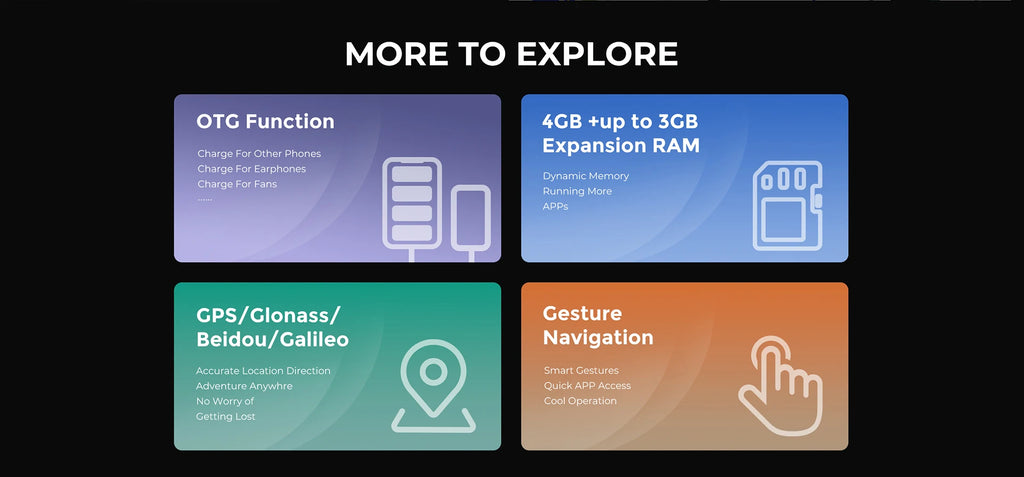 MORE TO EXPLORE

OTG Function

Charge For Other Phones
Charge For Earphones
Charge For Fans
......

4GB +up to 3GB Expansion RAM

Dynamic Memory
Running More
APPs

GPS/Glonass/ Beidou/Galileo

Accurate Location Direction
Adventure Anywhre
No Worry of
Getting Lost

Gesture Navigation

Smart Gestures
Quick APP Access
Cool Operation